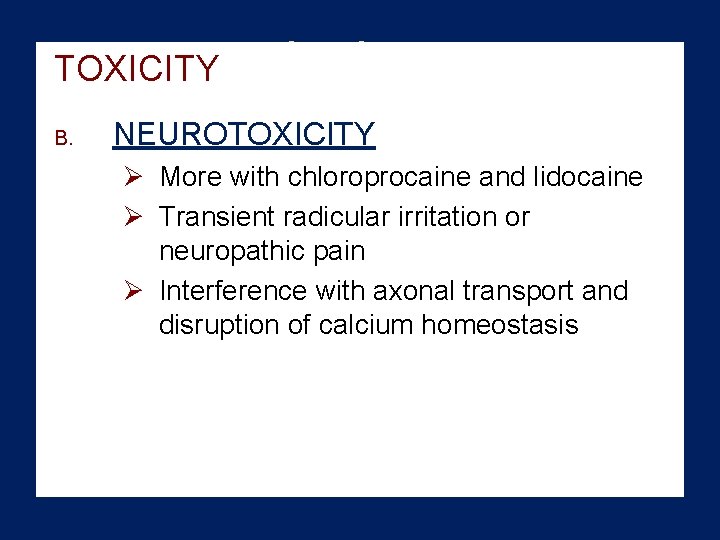 TOXICITY

B. NEUROTOXICITY

➢ More with chloroprocaine and lidocaine
➢ Transient radicular irritation or neuropathic pain
➢ Interference with axonal transport and disruption of calcium homeostasis